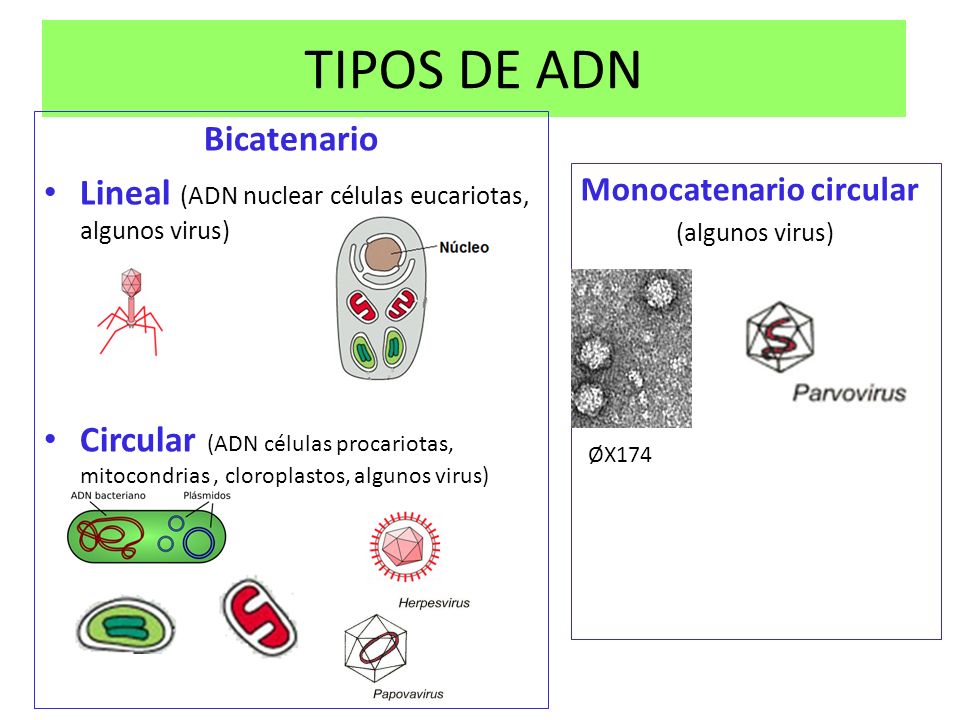 TIPOS DE ADN

Bicatenario

• Lineal (ADN nuclear células eucariotas, algunos virus)

Núcleo

• Circular (ADN células procariotas, mitocondrias , cloroplastos, algunos virus)

ADN bacteriano

Plásmidos

Herpesvirus

Papovavirus

Monocatenario circular

(algunos virus)

Parvovirus

ØX174